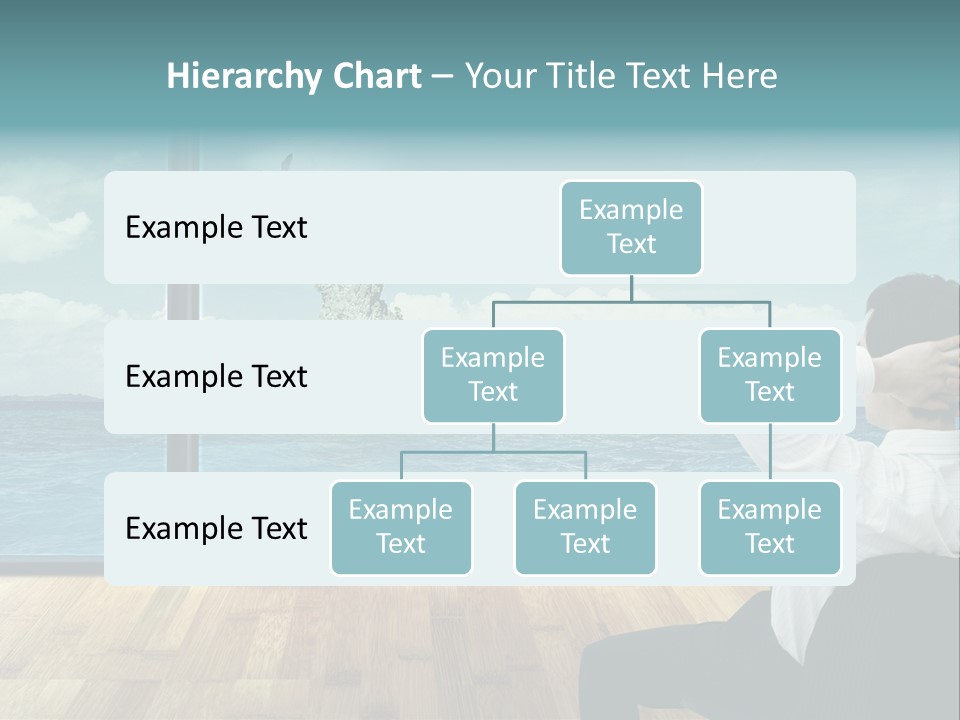 Hierarchy Chart – Your Title Text Here

Example Text

Example Text

Example Text

Example Text

Example Text

Example Text

Example Text

Example Text

Example Text